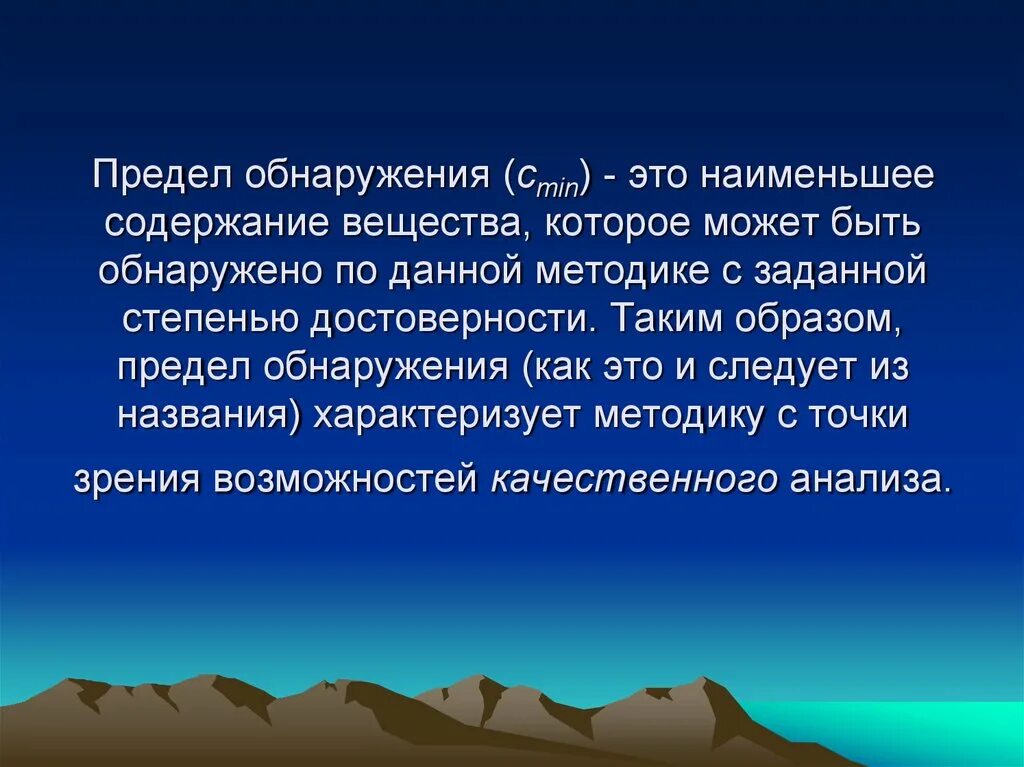 Предел обнаружения ($c_{min}$) - это наименьшее содержание вещества, которое может быть обнаружено по данной методике с заданной степенью достоверности. Таким образом, предел обнаружения (как это и следует из названия) характеризует методику с точки зрения возможностей качественного анализа.